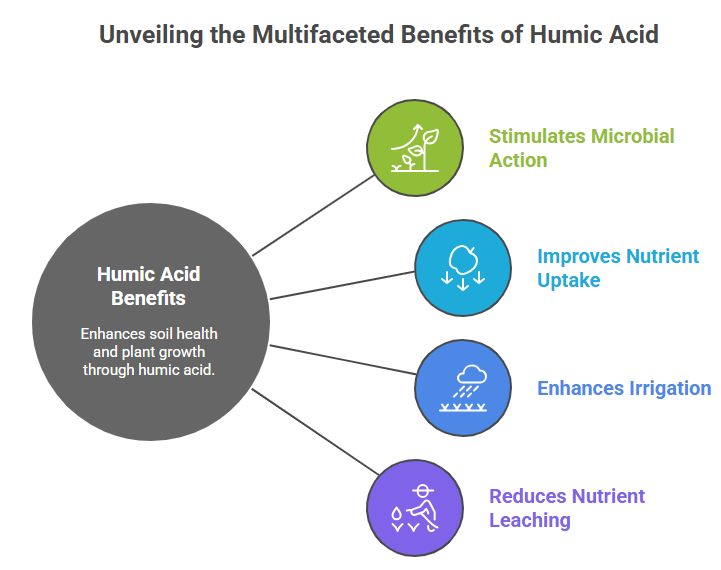 Unveiling the Multifaceted Benefits of Humic Acid

Humic Acid Benefits

Enhances soil health and plant growth through humic acid.

Stimulates Microbial Action

Improves Nutrient Uptake

Enhances Irrigation

Reduces Nutrient Leaching